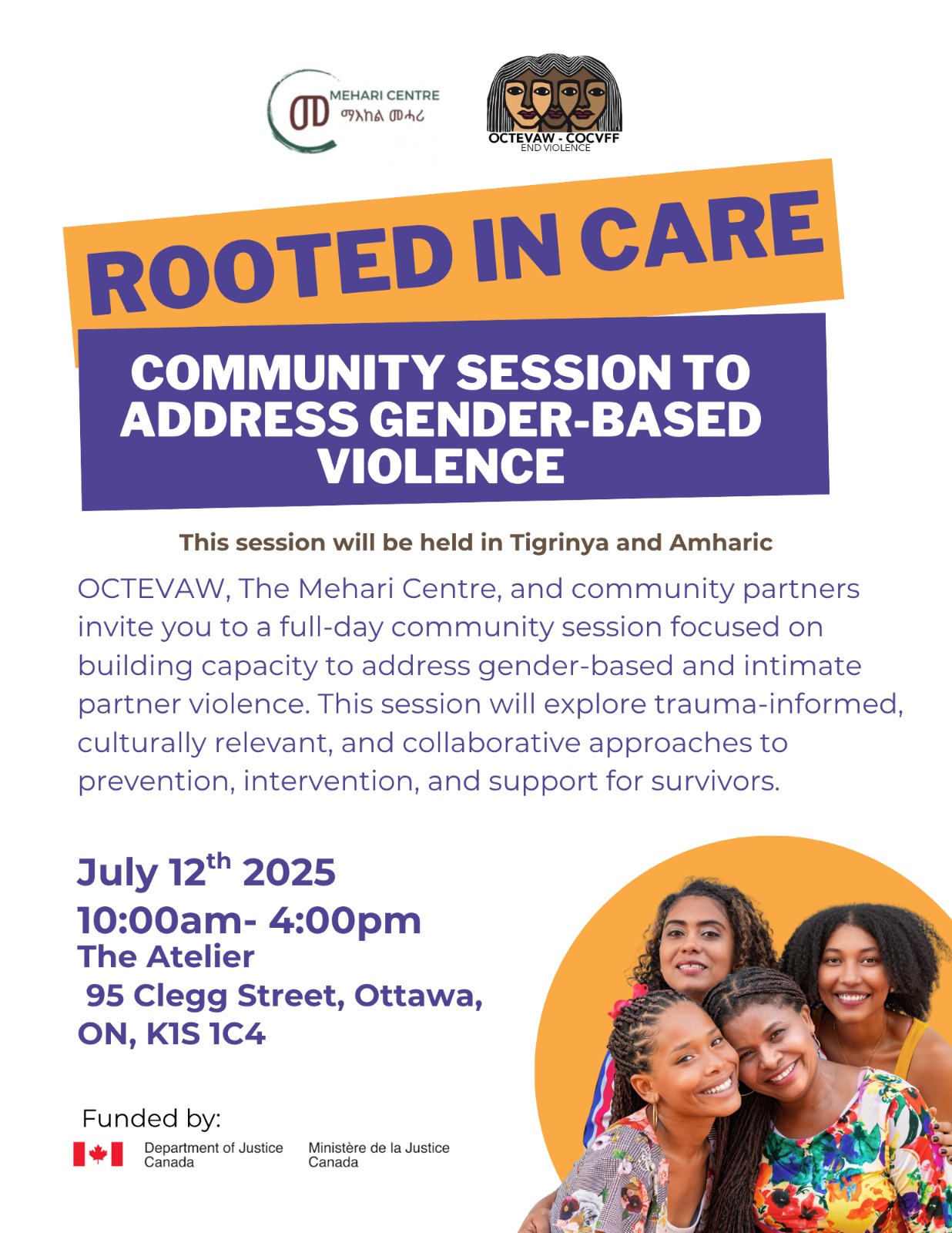 MEHARI CENTRE
ማእከል መሓሪ

OCTEVAW - COCVFF
END VIOLENCE

ROOTED IN CARE

COMMUNITY SESSION TO ADDRESS GENDER-BASED VIOLENCE

This session will be held in Tigrinya and Amharic

OCTEVAW, The Mehari Centre, and community partners invite you to a full-day community session focused on building capacity to address gender-based and intimate partner violence. This session will explore trauma-informed, culturally relevant, and collaborative approaches to prevention, intervention, and support for survivors.

July 12$^{th}$ 2025
10:00am- 4:00pm
The Atelier
95 Clegg Street, Ottawa, ON, K1S 1C4

Funded by:
Department of Justice Canada
Ministère de la Justice Canada